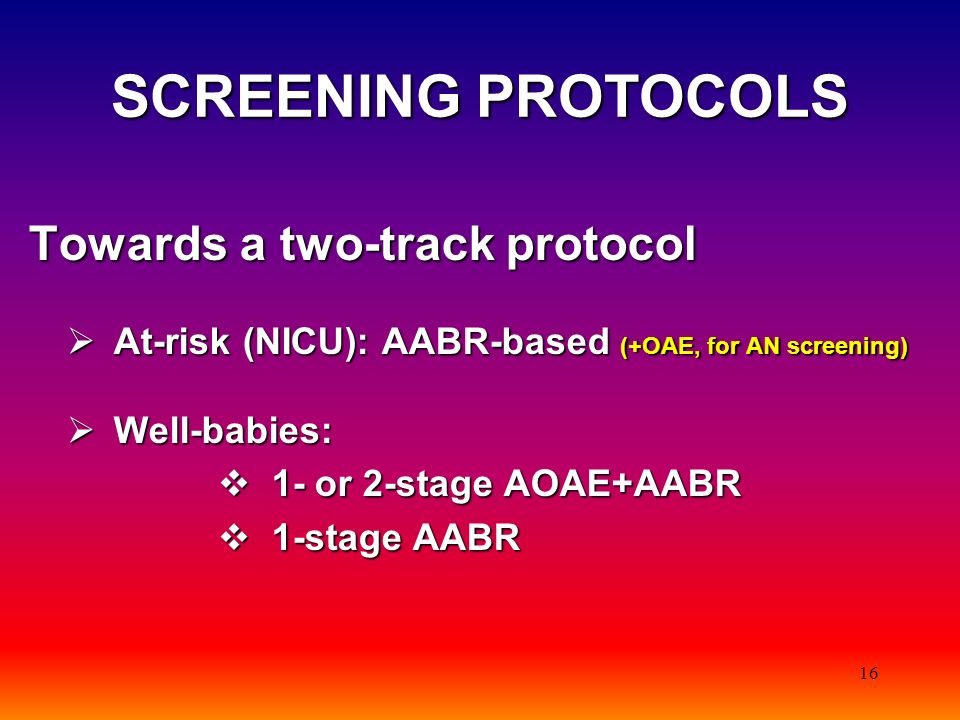 SCREENING PROTOCOLS

Towards a two-track protocol

➢ At-risk (NICU): AABR-based (+OAE, for AN screening)

➢ Well-babies:

❖ 1- or 2-stage AOAE+AABR

❖ 1-stage AABR

16